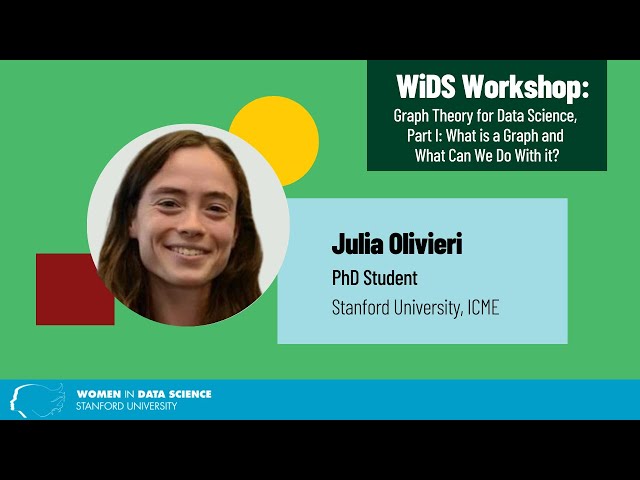 WiDS Workshop:
Graph Theory for Data Science, Part I: What is a Graph and What Can We Do With it?

Julia Olivieri
PhD Student
Stanford University, ICME

WOMEN IN DATA SCIENCE
STANFORD UNIVERSITY